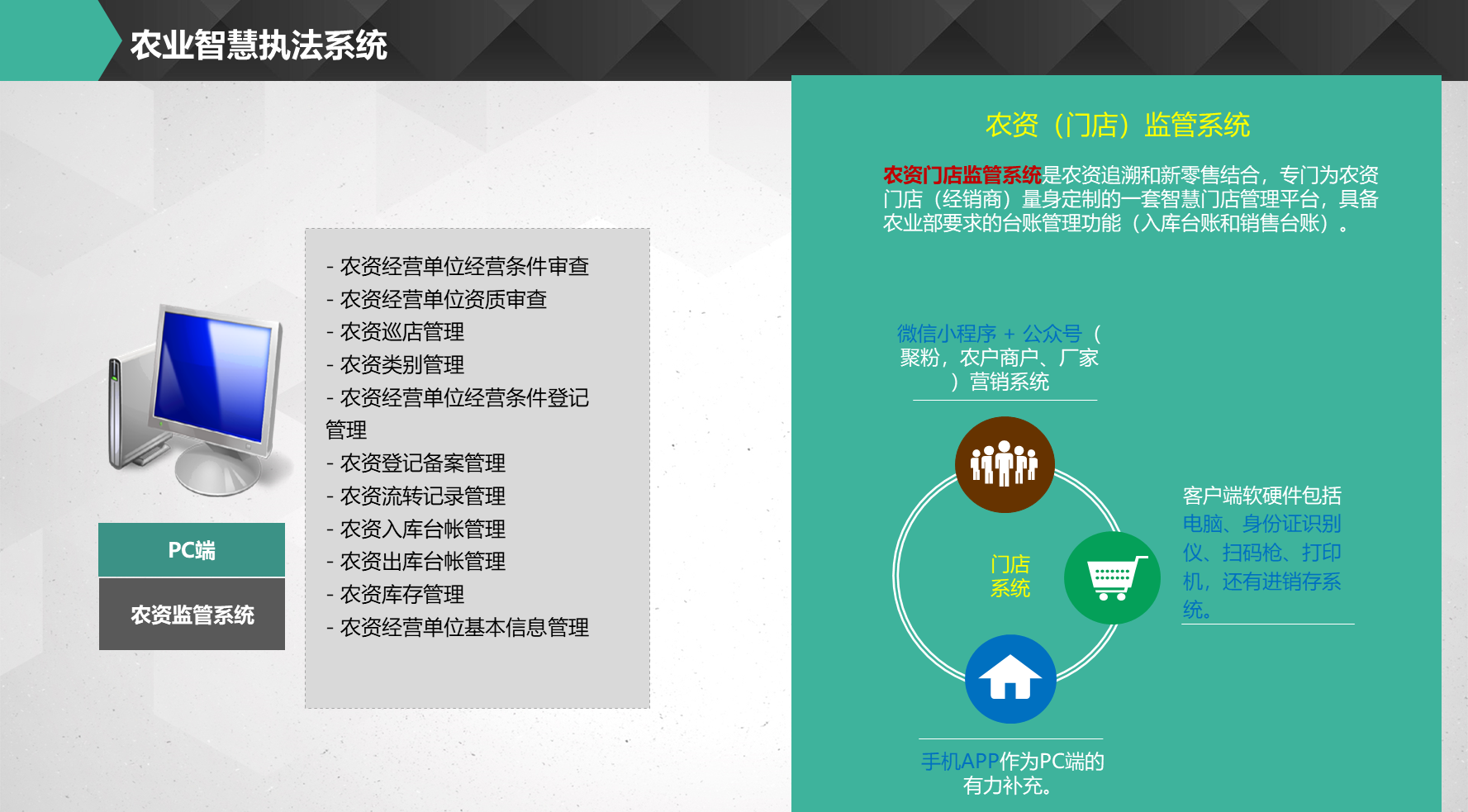 农业智慧执法系统

PC端

农资监管系统

- 农资经营单位经营条件审查
- 农资经营单位资质审查
- 农资巡店管理
- 农资类别管理
- 农资经营单位经营条件登记管理
- 农资登记备案管理
- 农资流转记录管理
- 农资入库台帐管理
- 农资出库台帐管理
- 农资库存管理
- 农资经营单位基本信息管理

农资（门店）监管系统

农资门店监管系统是农资追溯和新零售结合，专门为农资门店（经销商）量身定制的一套智慧门店管理平台，具备农业部要求的台账管理功能（入库台账和销售台账）。

微信小程序 + 公众号（聚粉，农户商户、厂家）营销系统

门店系统

客户端软硬件包括电脑、身份证识别仪、扫码枪、打印机，还有进销存系统。

手机APP作为PC端的有力补充。